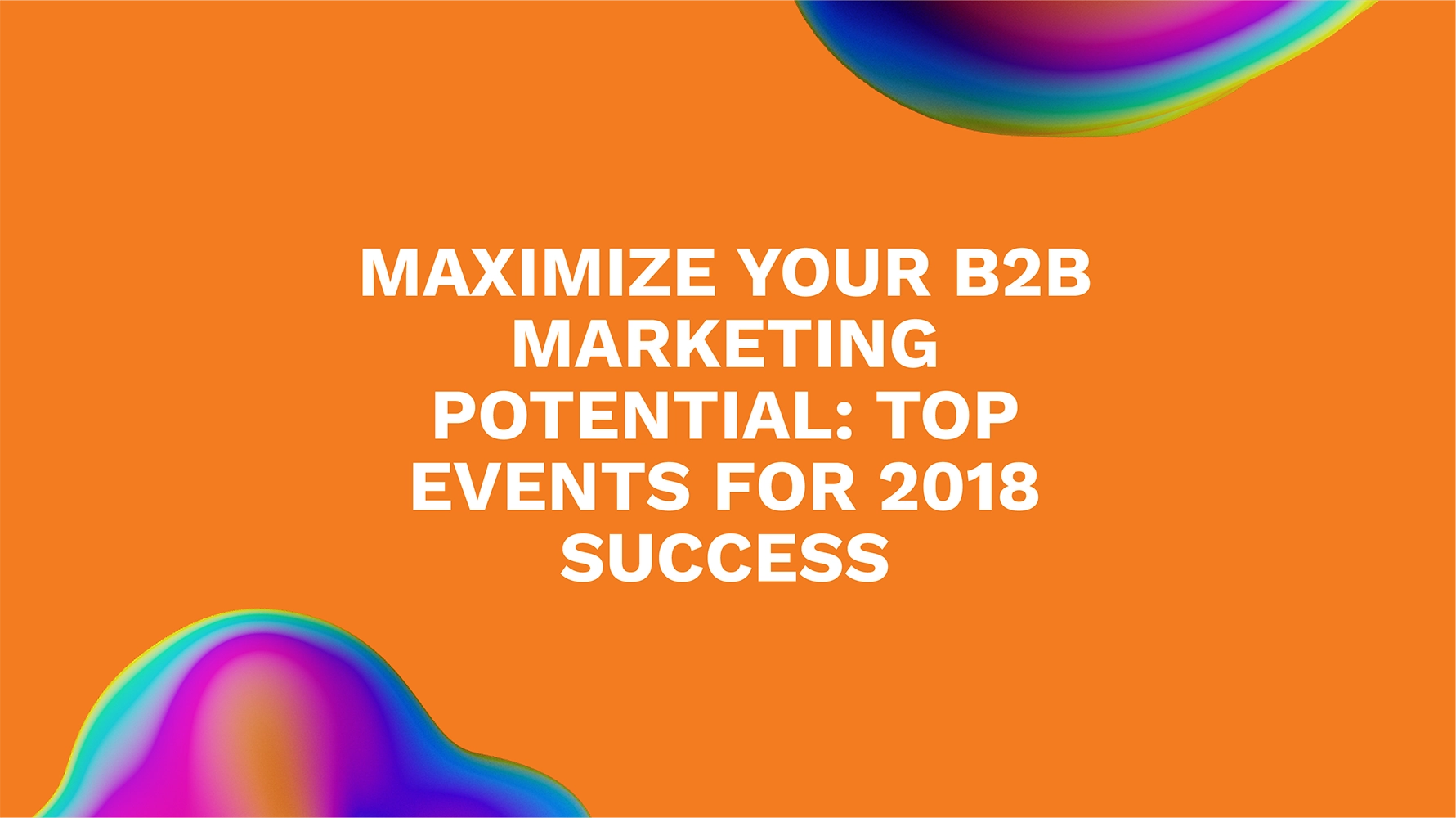 MAXIMIZE YOUR B2B MARKETING POTENTIAL: TOP EVENTS FOR 2018 SUCCESS